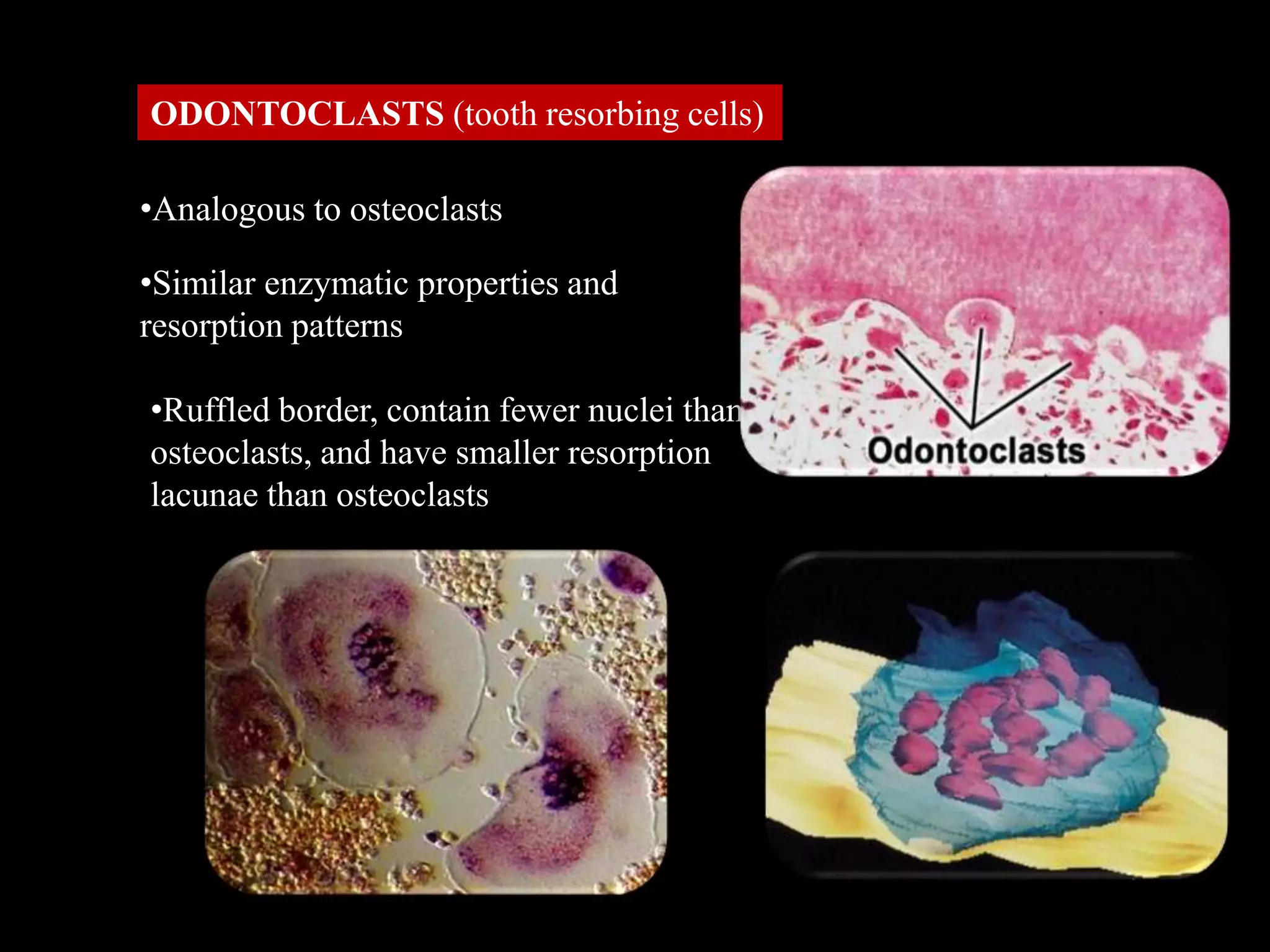 ODONTOCLASTS (tooth resorbing cells)

•Analogous to osteoclasts

•Similar enzymatic properties and resorption patterns

•Ruffled border, contain fewer nuclei than osteoclasts, and have smaller resorption lacunae than osteoclasts

Odontoclasts